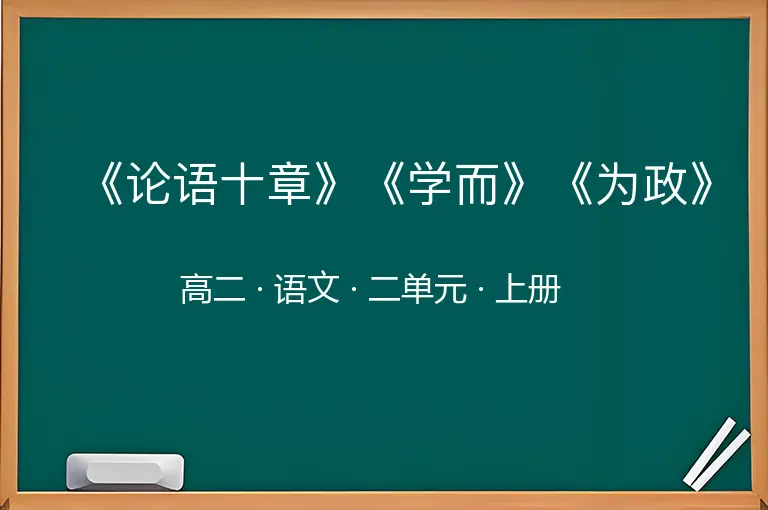 《论语十章》《学而》《为政》

高二 · 语文 · 二单元 · 上册